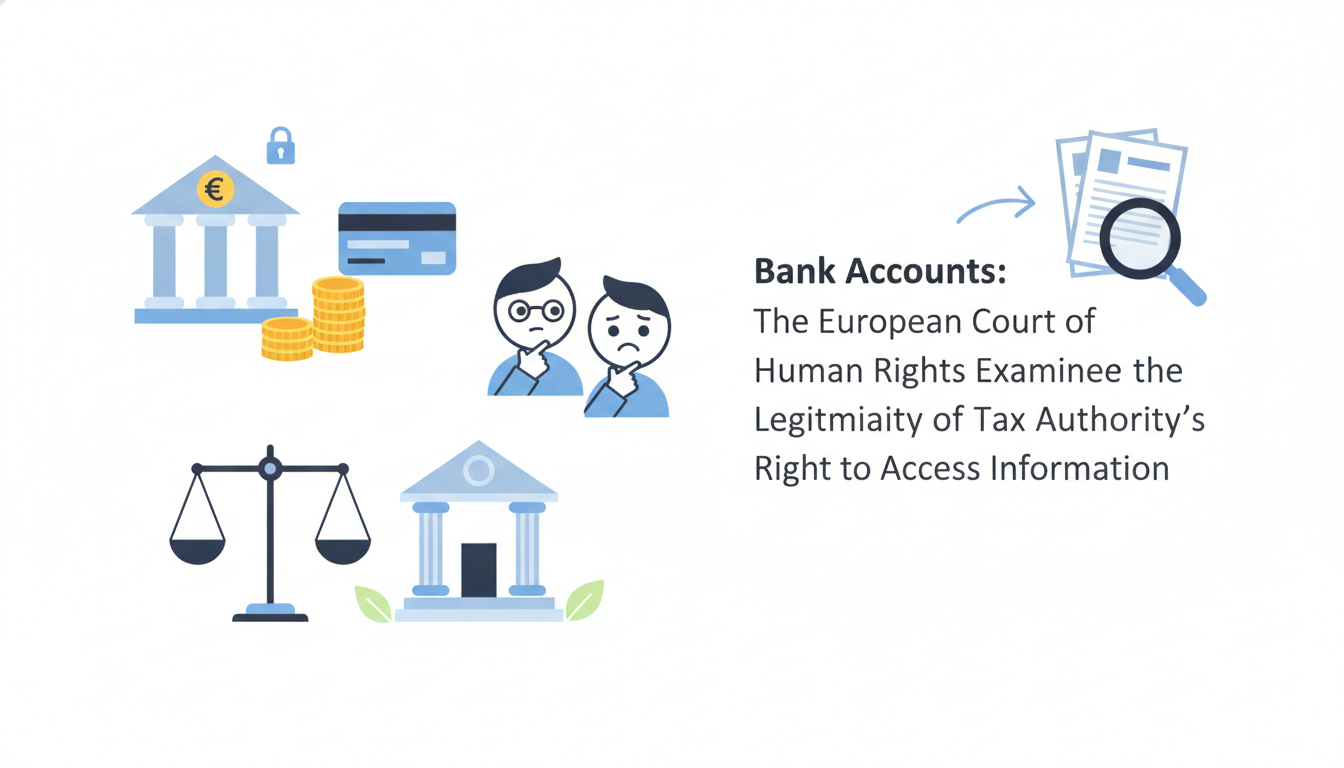 €

Bank Accounts:
The European Court of Human Rights Examinee the Legitmiaity of Tax Authority's Right to Access Information